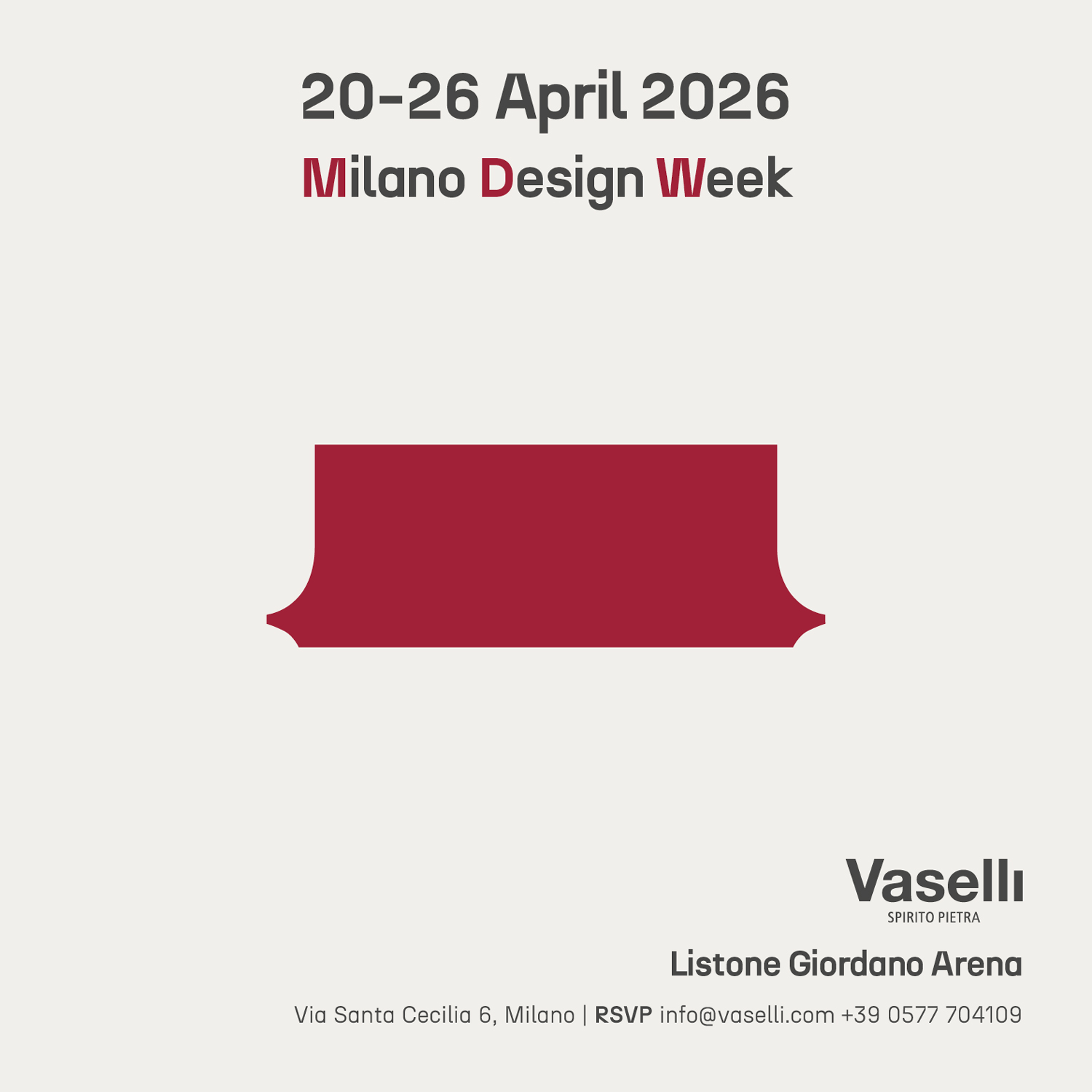 20-26 April 2026

Milano Design Week

Vaselli
SPIRITO PIETRA

Listone Giordano Arena

Via Santa Cecilia 6, Milano | RSVP info@vaselli.com +39 0577 704109